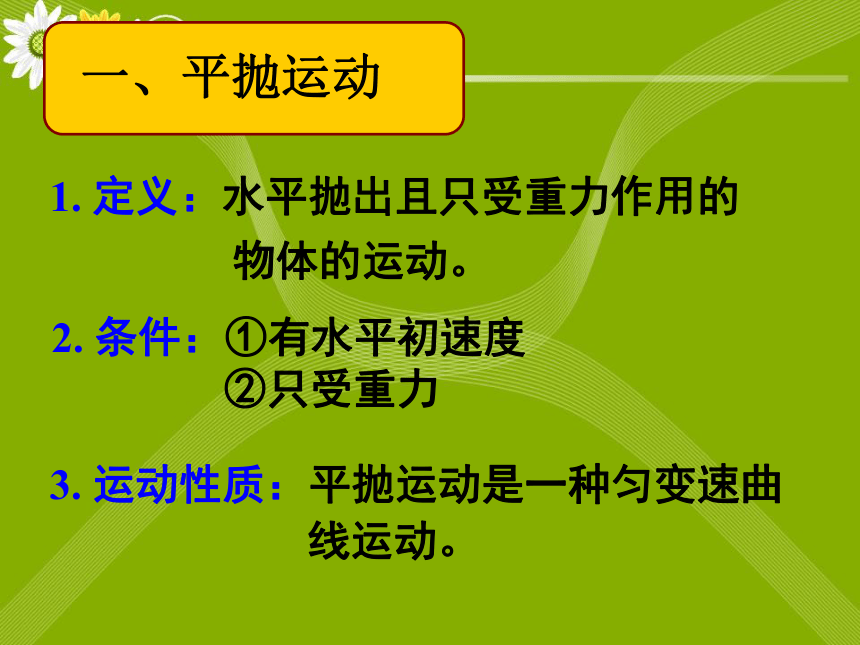 一、平抛运动

1. 定义：水平抛出且只受重力作用的物体的运动。

2. 条件：①有水平初速度
②只受重力

3. 运动性质：平抛运动是一种匀变速曲线运动。